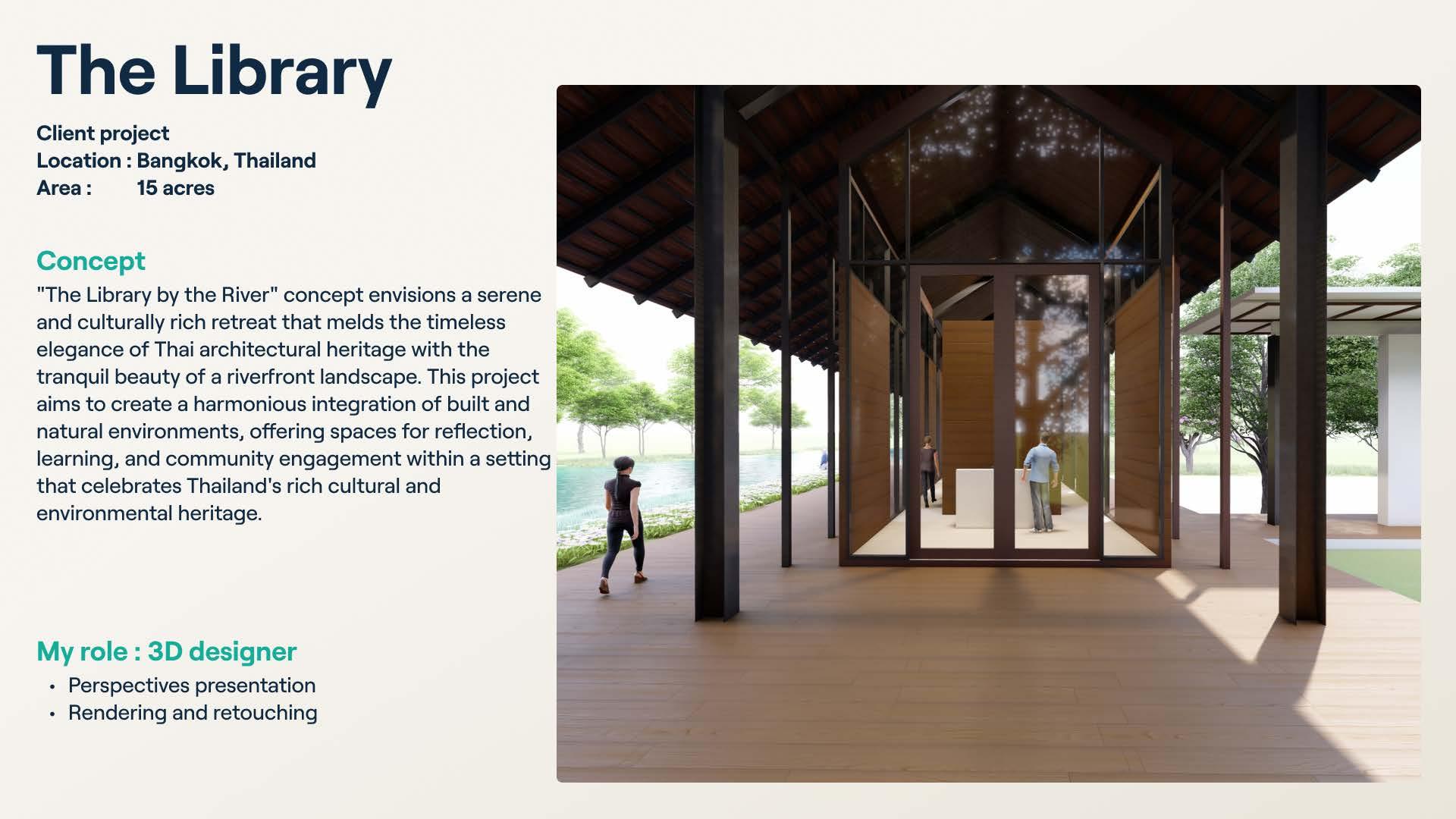 The Library

Client project
Location : Bangkok, Thailand
Area : 15 acres

Concept
"The Library by the River" concept envisions a serene and culturally rich retreat that melds the timeless elegance of Thai architectural heritage with the tranquil beauty of a riverfront landscape. This project aims to create a harmonious integration of built and natural environments, offering spaces for reflection, learning, and community engagement within a setting that celebrates Thailand's rich cultural and environmental heritage.

My role : 3D designer
• Perspectives presentation
• Rendering and retouching